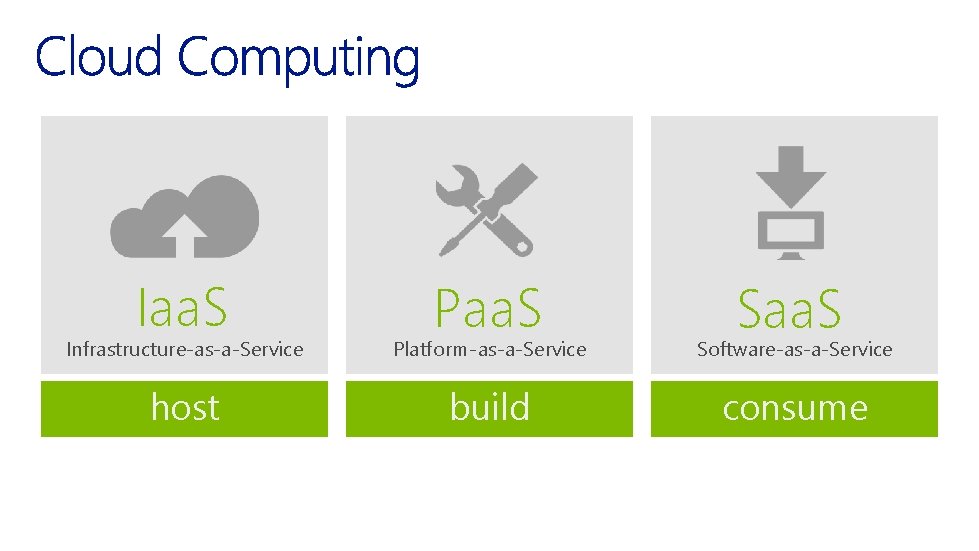 Cloud Computing

IaaS
Infrastructure-as-a-Service
host

PaaS
Platform-as-a-Service
build

SaaS
Software-as-a-Service
consume